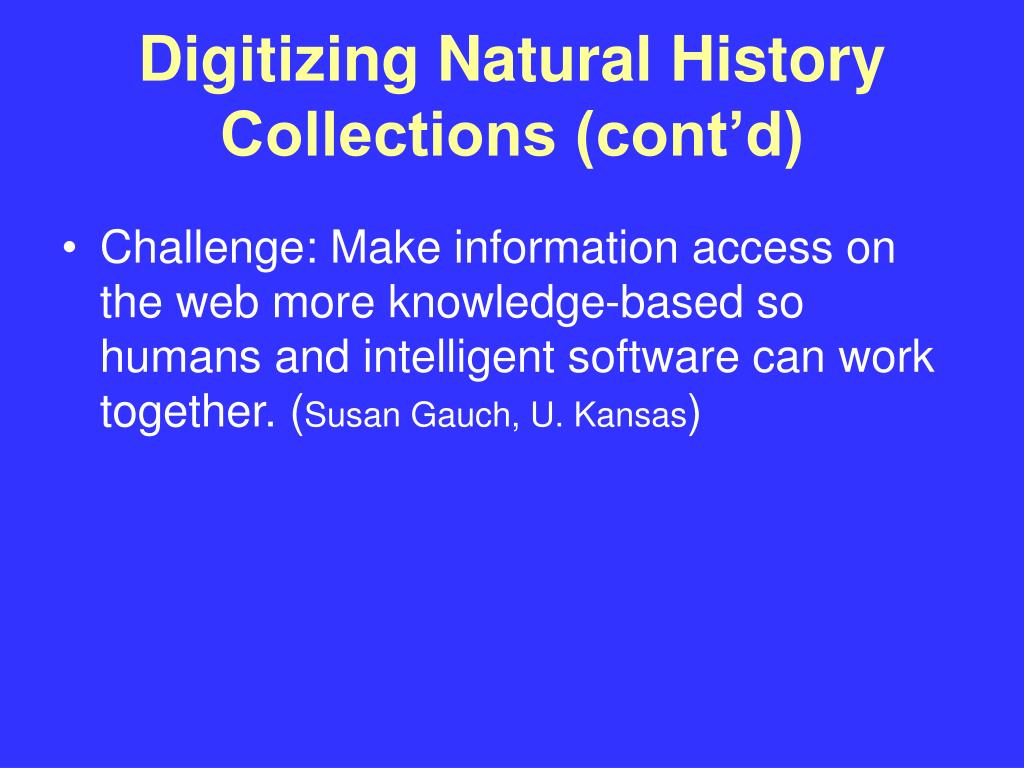 Digitizing Natural History Collections (cont’d)

• Challenge: Make information access on the web more knowledge-based so humans and intelligent software can work together. (Susan Gauch, U. Kansas)